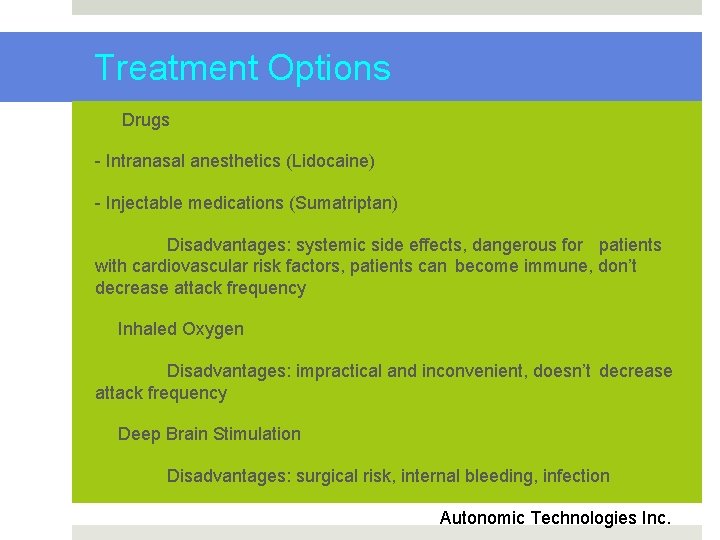 Treatment Options

Drugs

- Intranasal anesthetics (Lidocaine)

- Injectable medications (Sumatriptan)

Disadvantages: systemic side effects, dangerous for patients with cardiovascular risk factors, patients can become immune, don't decrease attack frequency

Inhaled Oxygen

Disadvantages: impractical and inconvenient, doesn't decrease attack frequency

Deep Brain Stimulation

Disadvantages: surgical risk, internal bleeding, infection

Autonomic Technologies Inc.